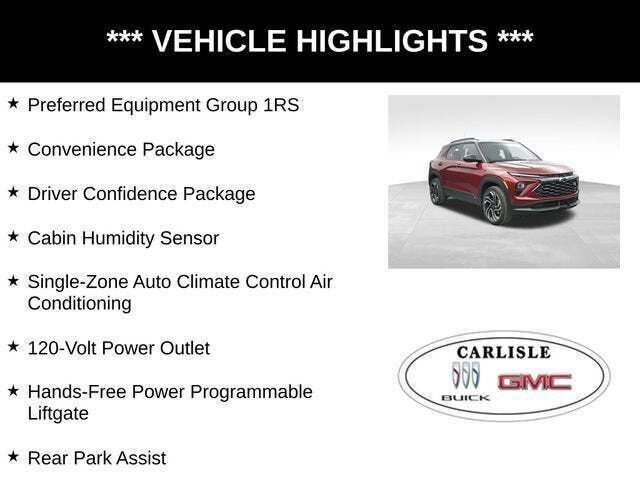 *** VEHICLE HIGHLIGHTS ***

★ Preferred Equipment Group 1RS

★ Convenience Package

★ Driver Confidence Package

★ Cabin Humidity Sensor

★ Single-Zone Auto Climate Control Air Conditioning

★ 120-Volt Power Outlet

★ Hands-Free Power Programmable Liftgate

★ Rear Park Assist

CARLISLE
BUICK
GMC